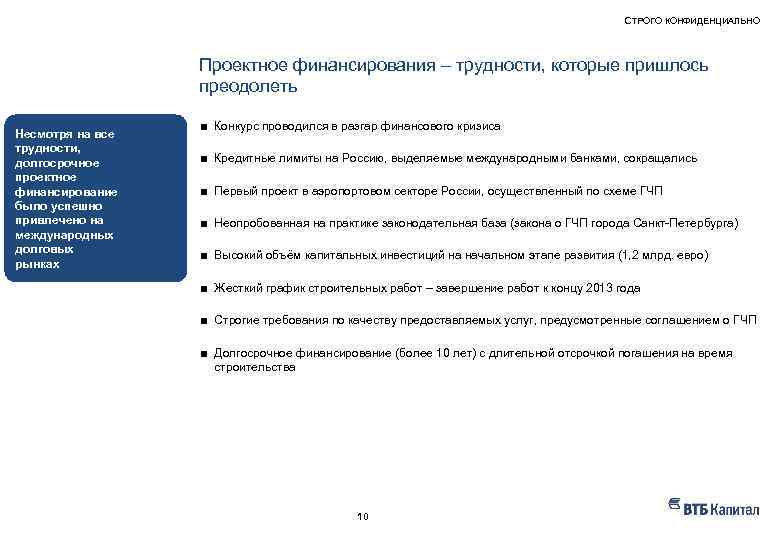 СТРОГО КОНФИДЕНЦИАЛЬНО

Проектное финансирования – трудности, которые пришлось преодолеть

Несмотря на все трудности, долгосрочное проектное финансирование было успешно привлечено на международных долговых рынках

■ Конкурс проводился в разгар финансового кризиса

■ Кредитные лимиты на Россию, выделяемые международными банками, сокращались

■ Первый проект в аэропортовом секторе России, осуществленный по схеме ГЧП

■ Неопробованная на практике законодательная база (закона о ГЧП города Санкт-Петербурга)

■ Высокий объём капитальных инвестиций на начальном этапе развития (1,2 млрд. евро)

■ Жесткий график строительных работ – завершение работ к концу 2013 года

■ Строгие требования по качеству предоставляемых услуг, предусмотренные соглашением о ГЧП

■ Долгосрочное финансирование (более 10 лет) с длительной отсрочкой погашения на время строительства

10

ВТБ Капитал